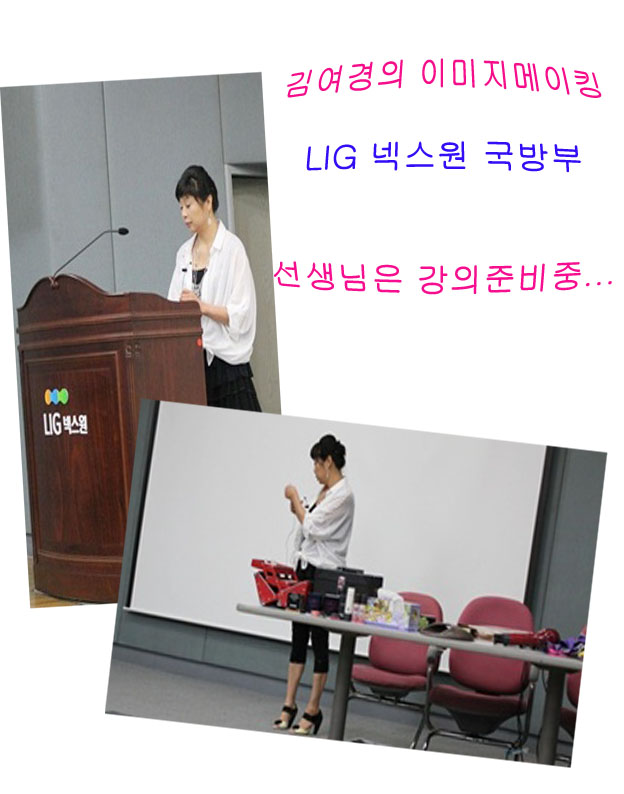 김여경의 이미지메이킹

LIG 넥스원 국방부

선생님은 강의준비중...

LIG 넥스원